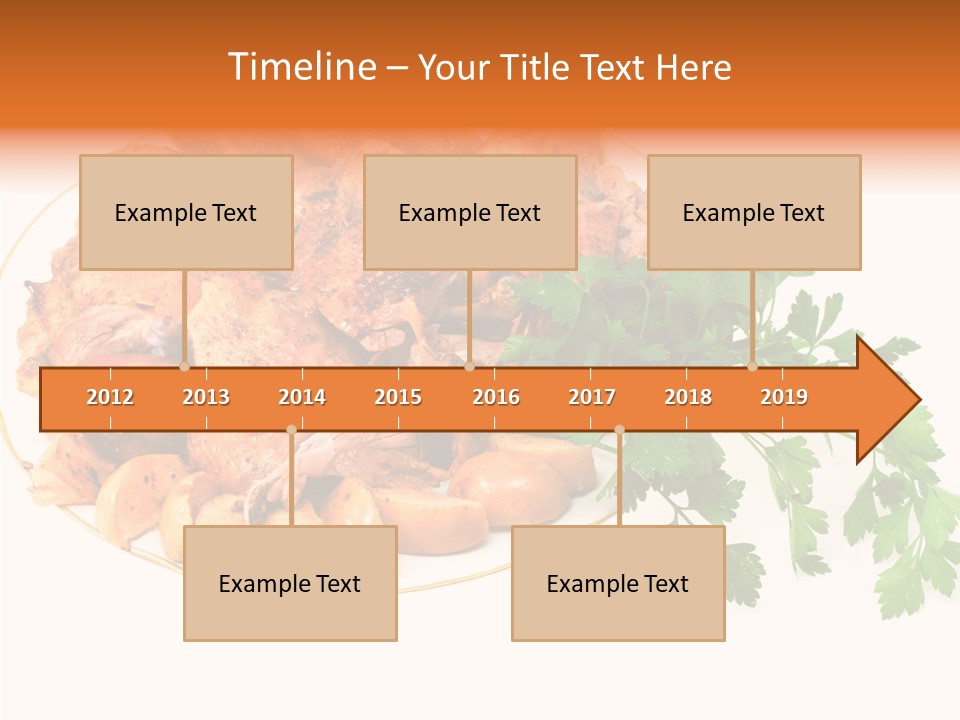 Timeline – Your Title Text Here

Example Text

Example Text

Example Text

2012 2013 2014 2015 2016 2017 2018 2019

Example Text

Example Text